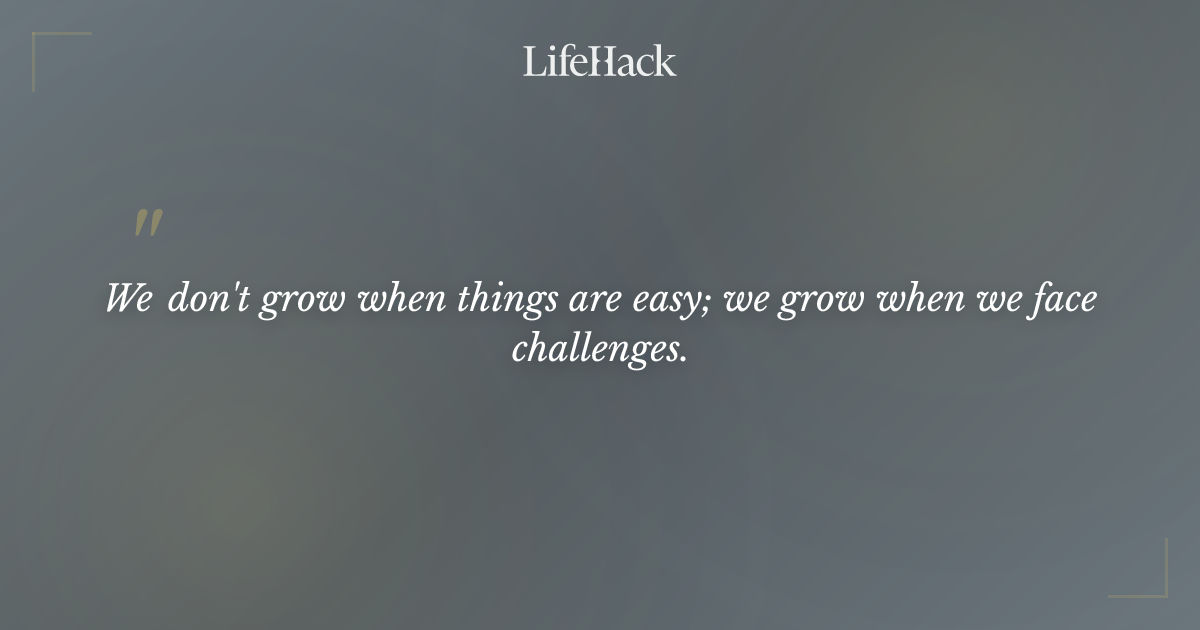 LifeHack

"

We don't grow when things are easy; we grow when we face challenges.